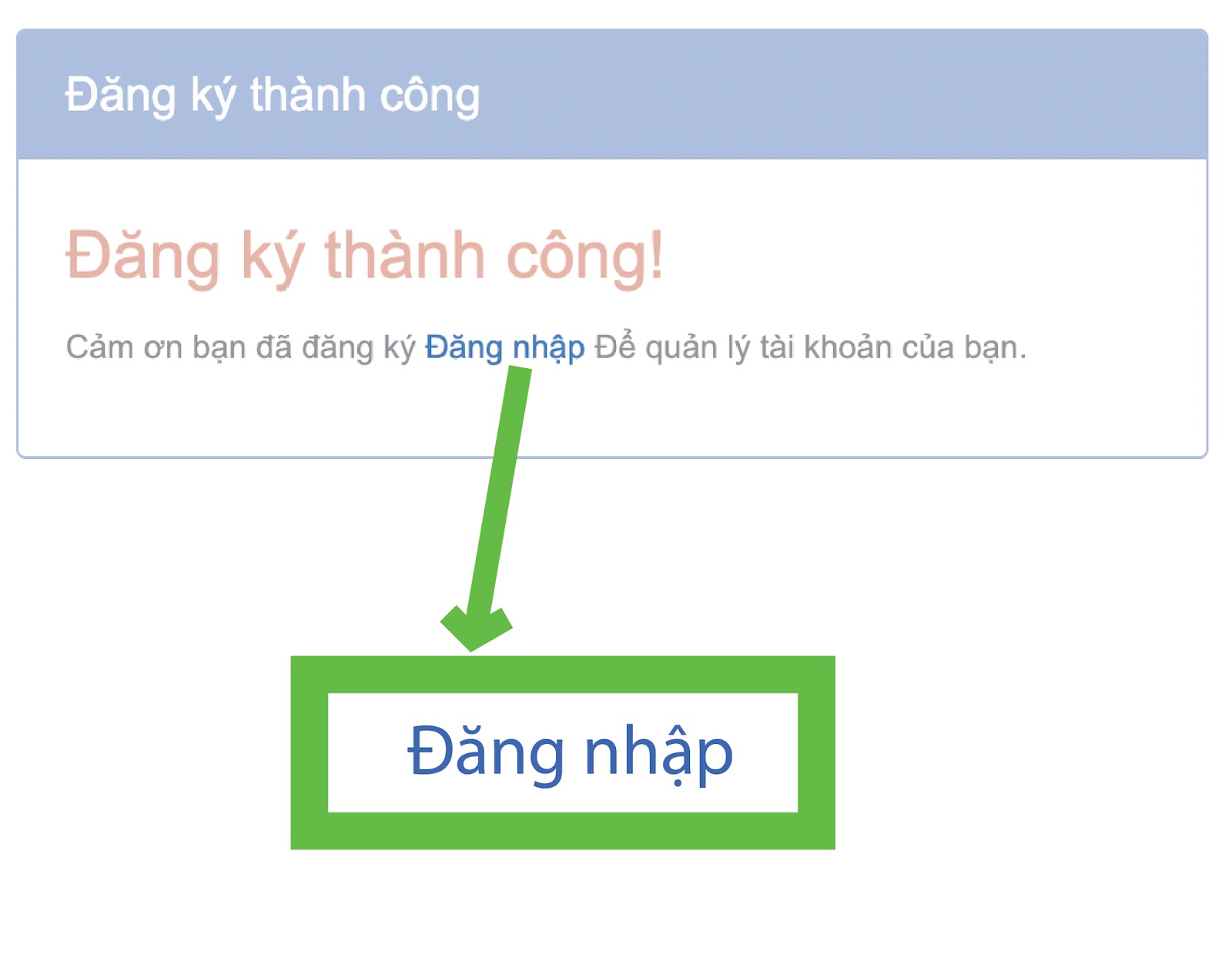 Đăng ký thành công

Đăng ký thành công!

Cảm ơn bạn đã đăng ký Đăng nhập Để quản lý tài khoản của bạn.

Đăng nhập